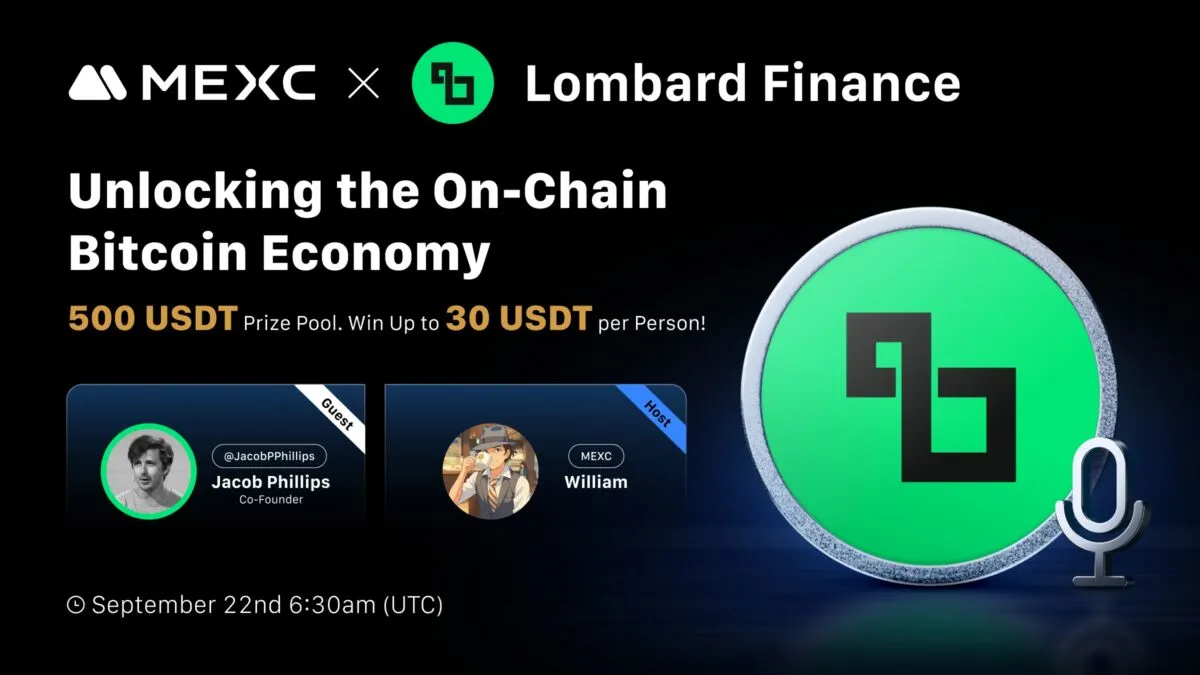 MEXC × Lombard Finance

Unlocking the On-Chain Bitcoin Economy

500 USDT Prize Pool. Win Up to 30 USDT per Person!

Guest
@JacobPPhillips
Jacob Phillips
Co-Founder

Host
MEXC
William

September 22nd 6:30am (UTC)